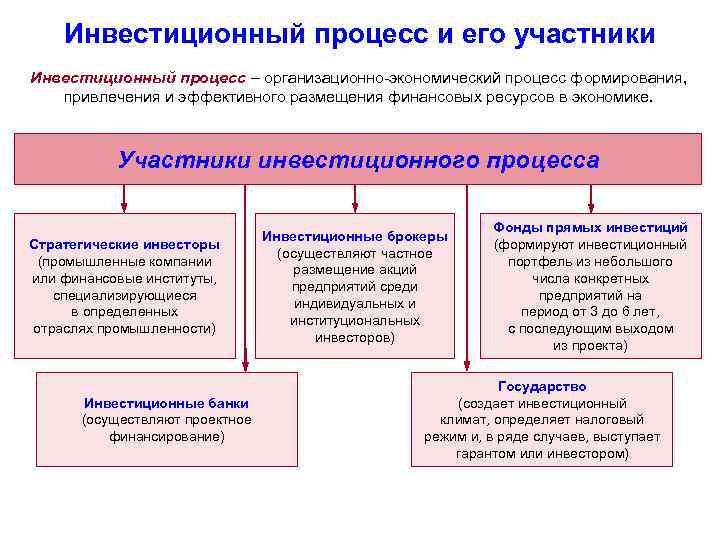 Инвестиционный процесс и его участники

Инвестиционный процесс – организационно-экономический процесс формирования, привлечения и эффективного размещения финансовых ресурсов в экономике.

Участники инвестиционного процесса

Стратегические инвесторы
(промышленные компании или финансовые институты, специализирующиеся в определенных отраслях промышленности)

Инвестиционные брокеры
(осуществляют частное размещение акций предприятий среди индивидуальных и институциональных инвесторов)

Фонды прямых инвестиций
(формируют инвестиционный портфель из небольшого числа конкретных предприятий на период от 3 до 6 лет, с последующим выходом из проекта)

Инвестиционные банки
(осуществляют проектное финансирование)

Государство
(создает инвестиционный климат, определяет налоговый режим и, в ряде случаев, выступает гарантом или инвестором)